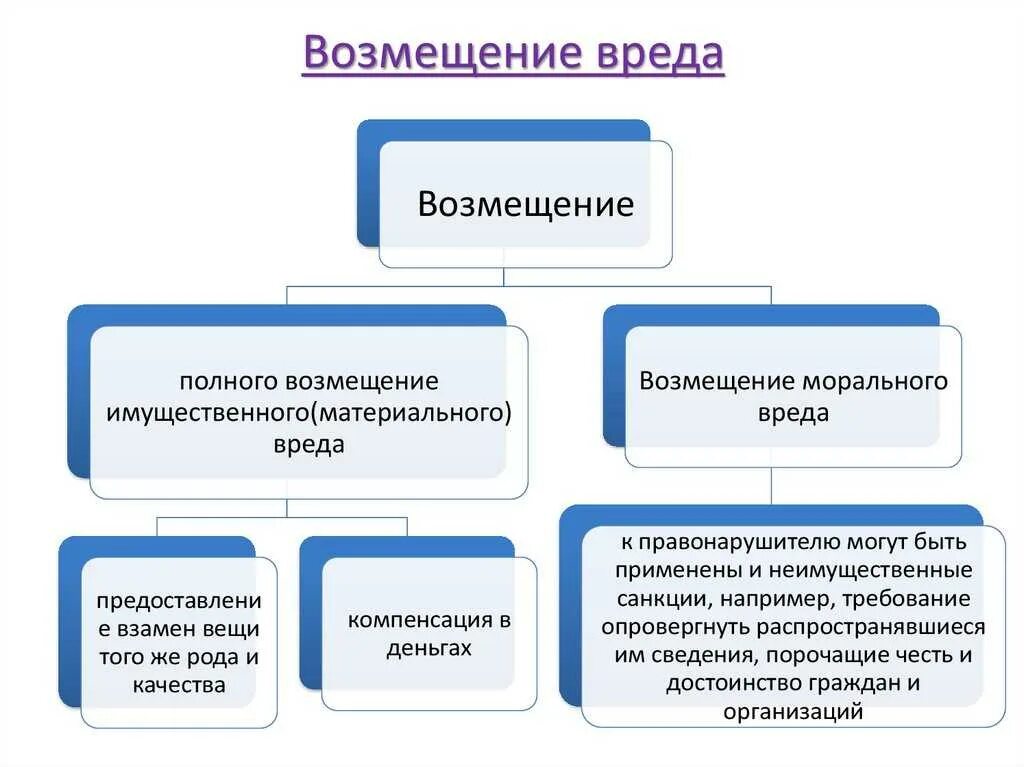 Возмещение вреда

Возмещение

полного возмещение имущественного(материального) вреда

Возмещение морального вреда

предоставление взамен вещи того же рода и качества

компенсация в деньгах

к правонарушителю могут быть применены и неимущественные санкции, например, требование опровергнуть распространявшиеся им сведения, порочащие честь и достоинство граждан и организаций